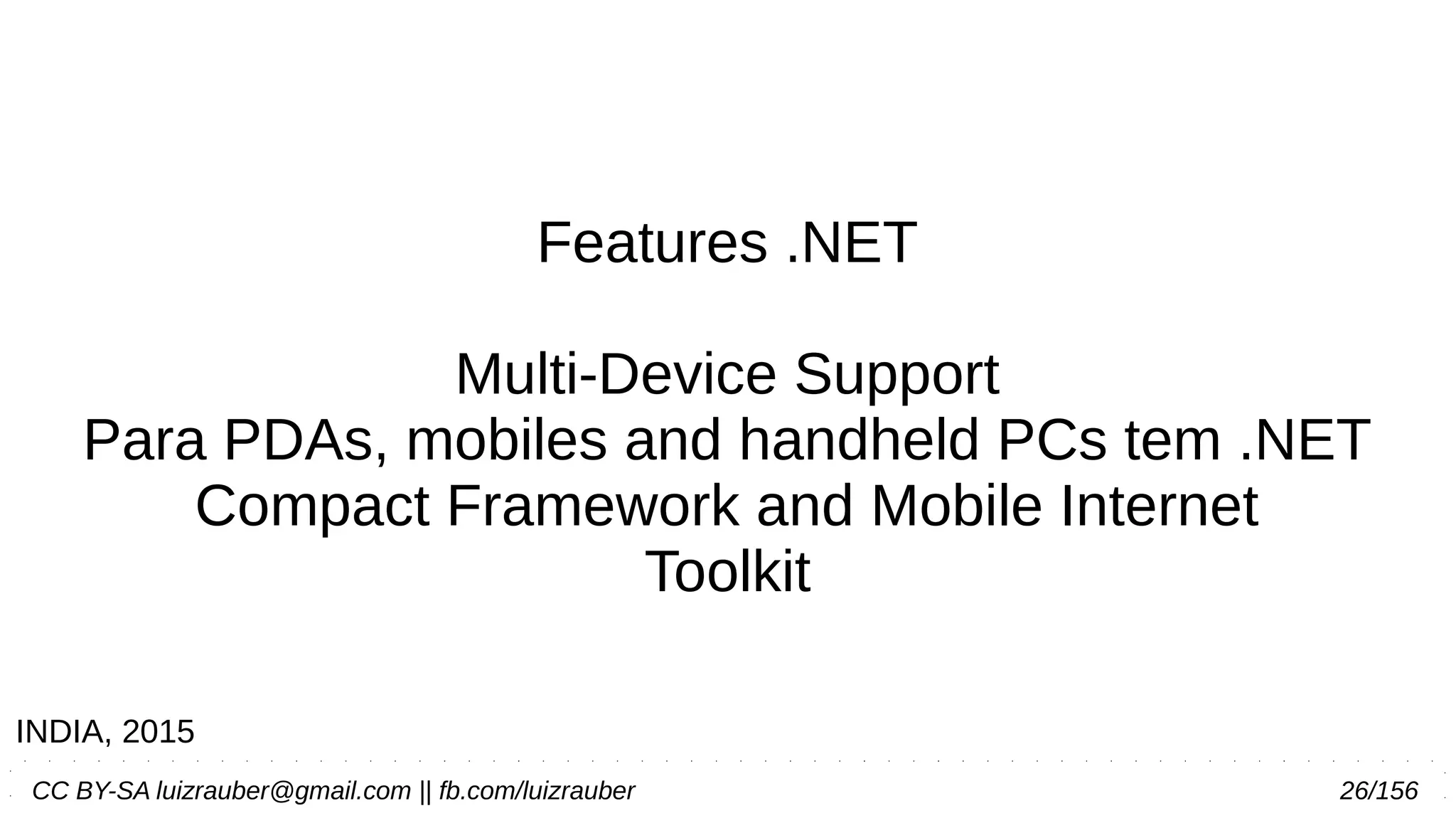 Features .NET

Multi-Device Support
Para PDAs, mobiles and handheld PCs tem .NET Compact Framework and Mobile Internet Toolkit

INDIA, 2015

CC BY-SA luizrauber@gmail.com || fb.com/luizrauber 26/156